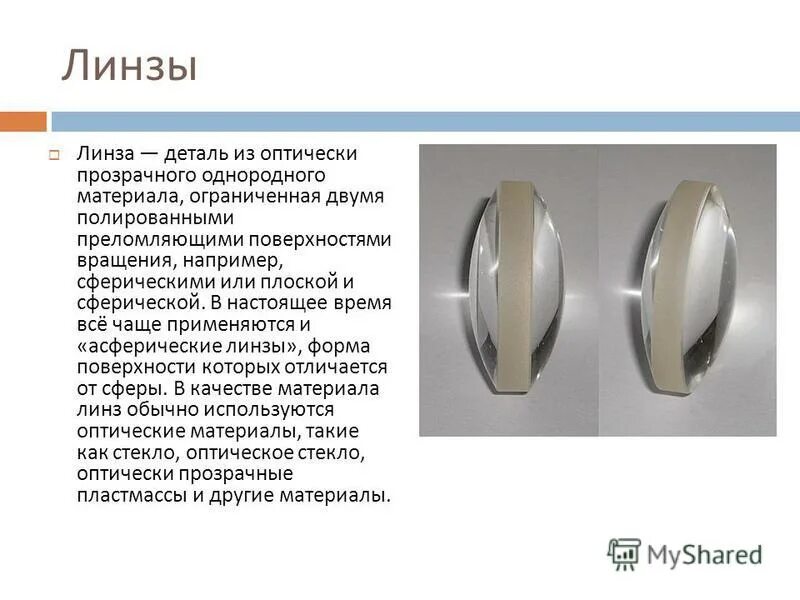 Линзы

Линза — деталь из оптически прозрачного однородного материала, ограниченная двумя полированными преломляющими поверхностями вращения, например, сферическими или плоской и сферической. В настоящее время всё чаще применяются и «асферические линзы», форма поверхности которых отличается от сферы. В качестве материала линз обычно используются оптические материалы, такие как стекло, оптическое стекло, оптически прозрачные пластмассы и другие материалы.

MyShared